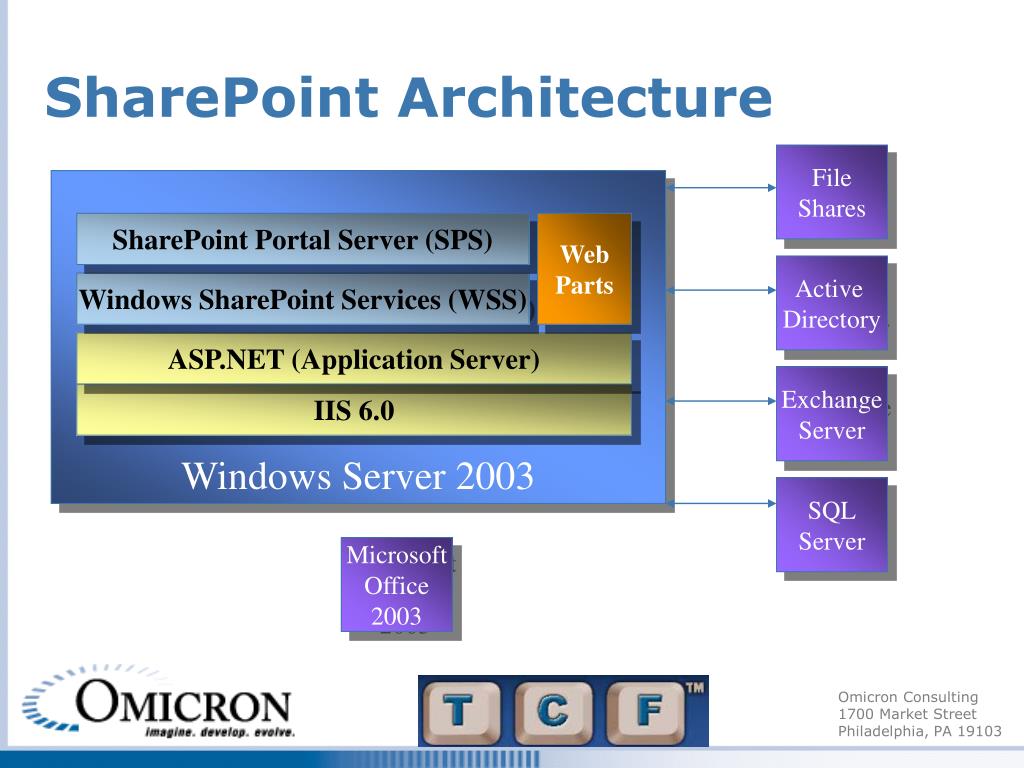 SharePoint Architecture

SharePoint Portal Server (SPS)

Windows SharePoint Services (WSS)

Web Parts

ASP.NET (Application Server)

IIS 6.0

Windows Server 2003

File Shares

Active Directory

Exchange Server

SQL Server

Microsoft Office 2003

OMICRON
imagine. develop. evolve.

T C F ™

Omicron Consulting
1700 Market Street
Philadelphia, PA 19103